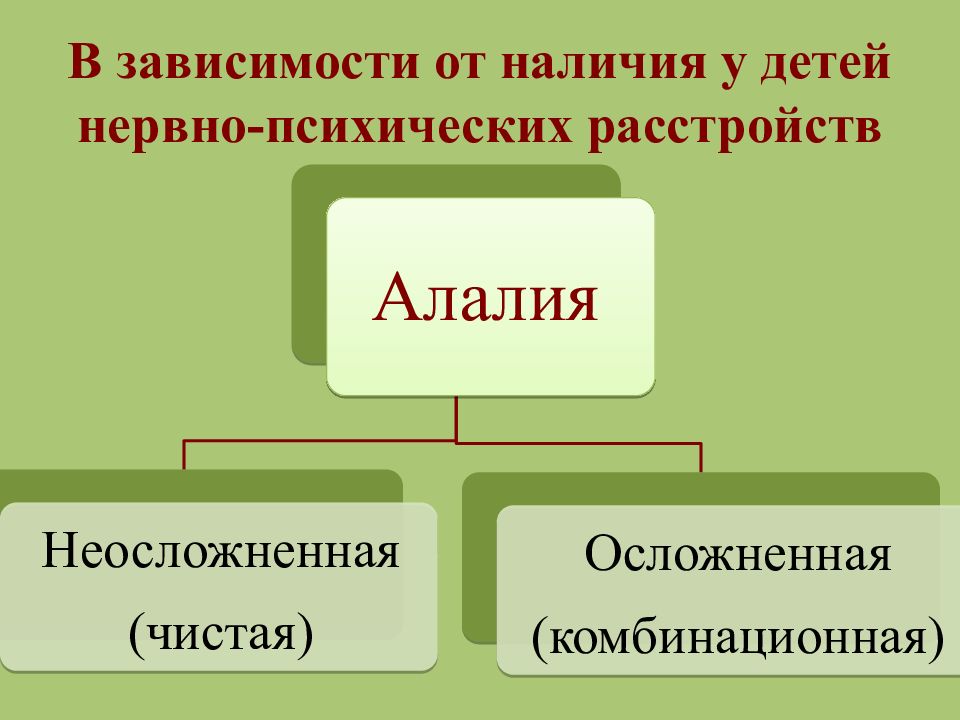 В зависимости от наличия у детей нервно-психических расстройств

Алалия

Неосложненная (чистая)

Осложненная (комбинационная)